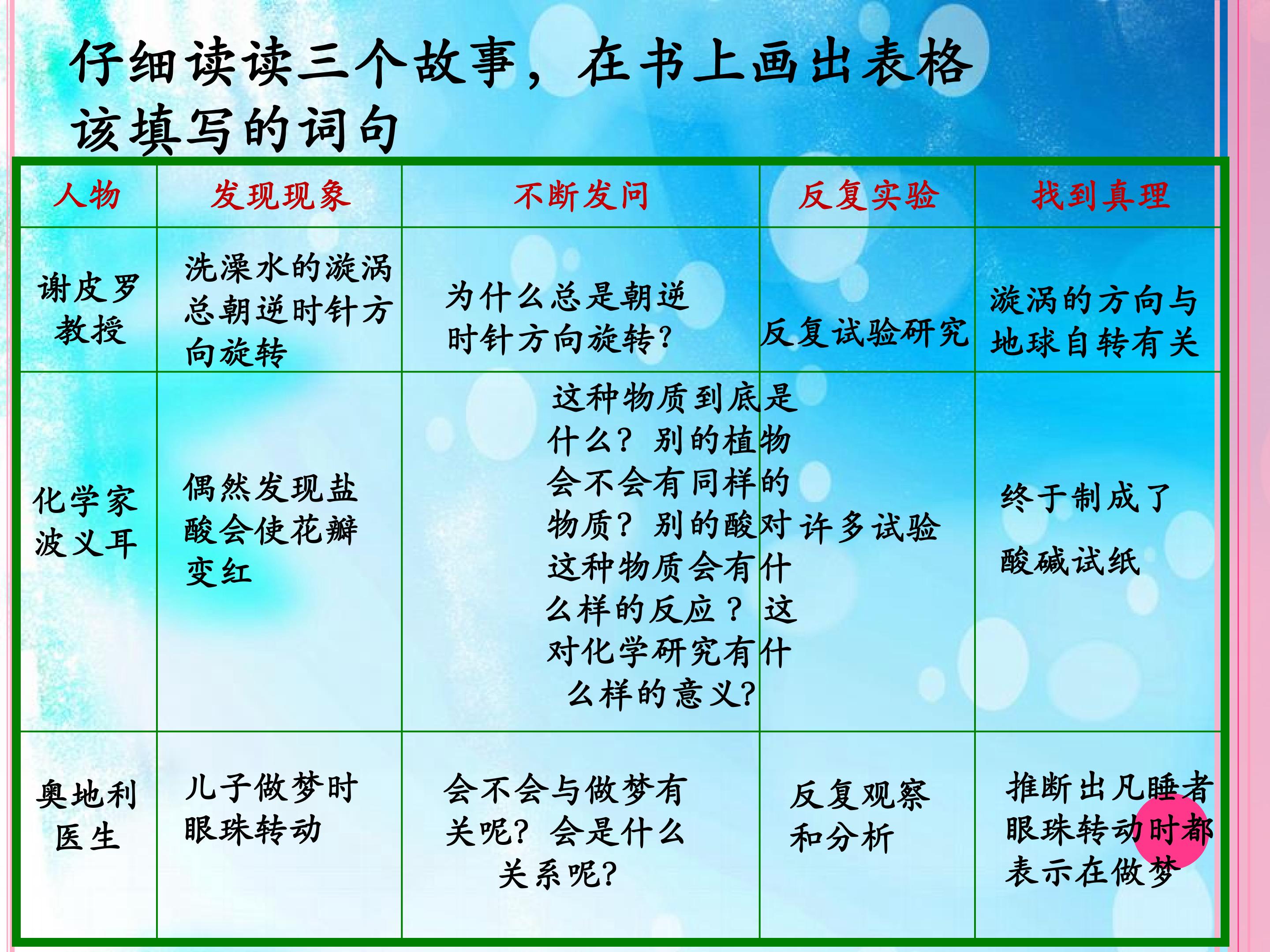 仔细读读三个故事，在书上画出表格该填写的词句

| 人物 | 发现现象 | 不断发问 | 反复实验 | 找到真理 |
|---|---|---|---|---|
| 谢皮罗教授 | 洗澡水的漩涡总朝逆时针方向旋转 | 为什么总是朝逆时针方向旋转？ | 反复试验研究 | 漩涡的方向与地球自转有关 |
| 化学家波义耳 | 偶然发现盐酸会使花瓣变红 | 这种物质到底是什么？别的植物会不会有同样的物质？别的酸对这种物质会有什么样的反应？这对化学研究有什么样的意义? | 许多试验 | 终于制成了酸碱试纸 |
| 奥地利医生 | 儿子做梦时眼珠转动 | 会不会与做梦有关呢？会是什么关系呢? | 反复观察和分析 | 推断出凡睡者眼珠转动时都表示在做梦 |